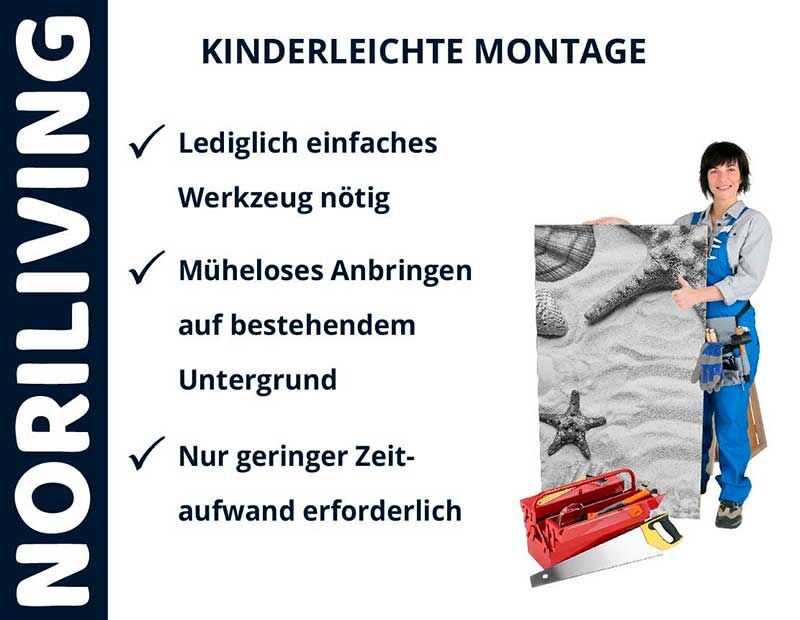 NORILIVING

KINDERLEICHTE MONTAGE

✓ Lediglich einfaches Werkzeug nötig

✓ Müheloses Anbringen auf bestehendem Untergrund

✓ Nur geringer Zeitaufwand erforderlich